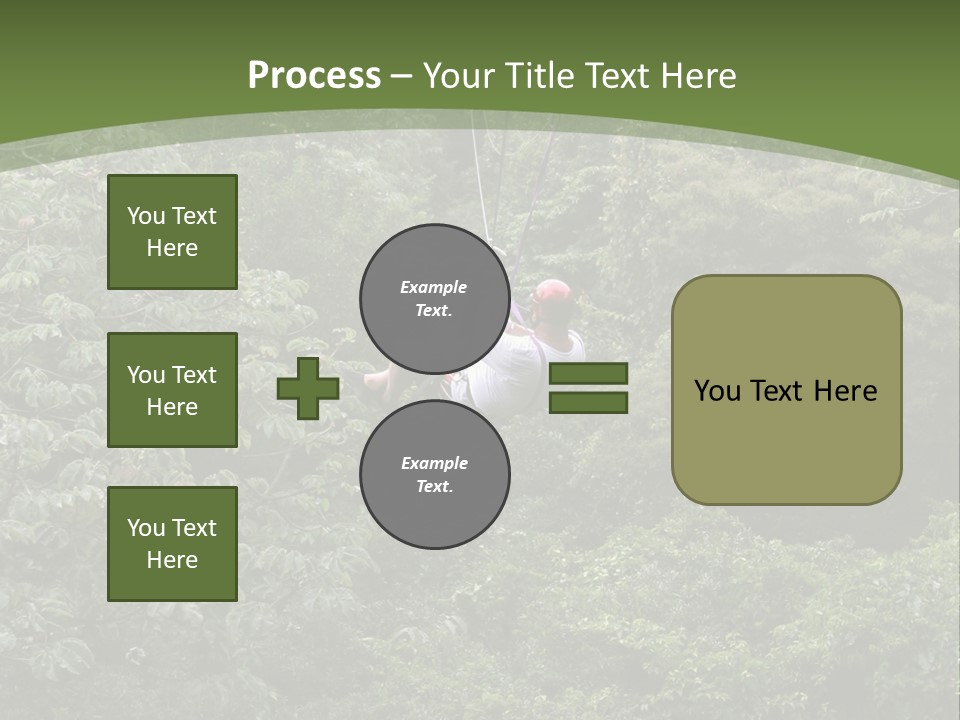 Process – Your Title Text Here

You Text Here

You Text Here

You Text Here

Example Text.

Example Text.

You Text Here